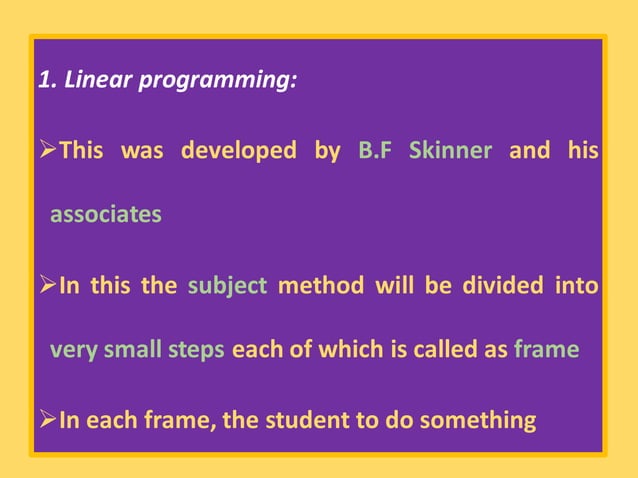 1. Linear programming:

➢This was developed by B.F Skinner and his associates

➢In this the subject method will be divided into very small steps each of which is called as frame

➢In each frame, the student to do something